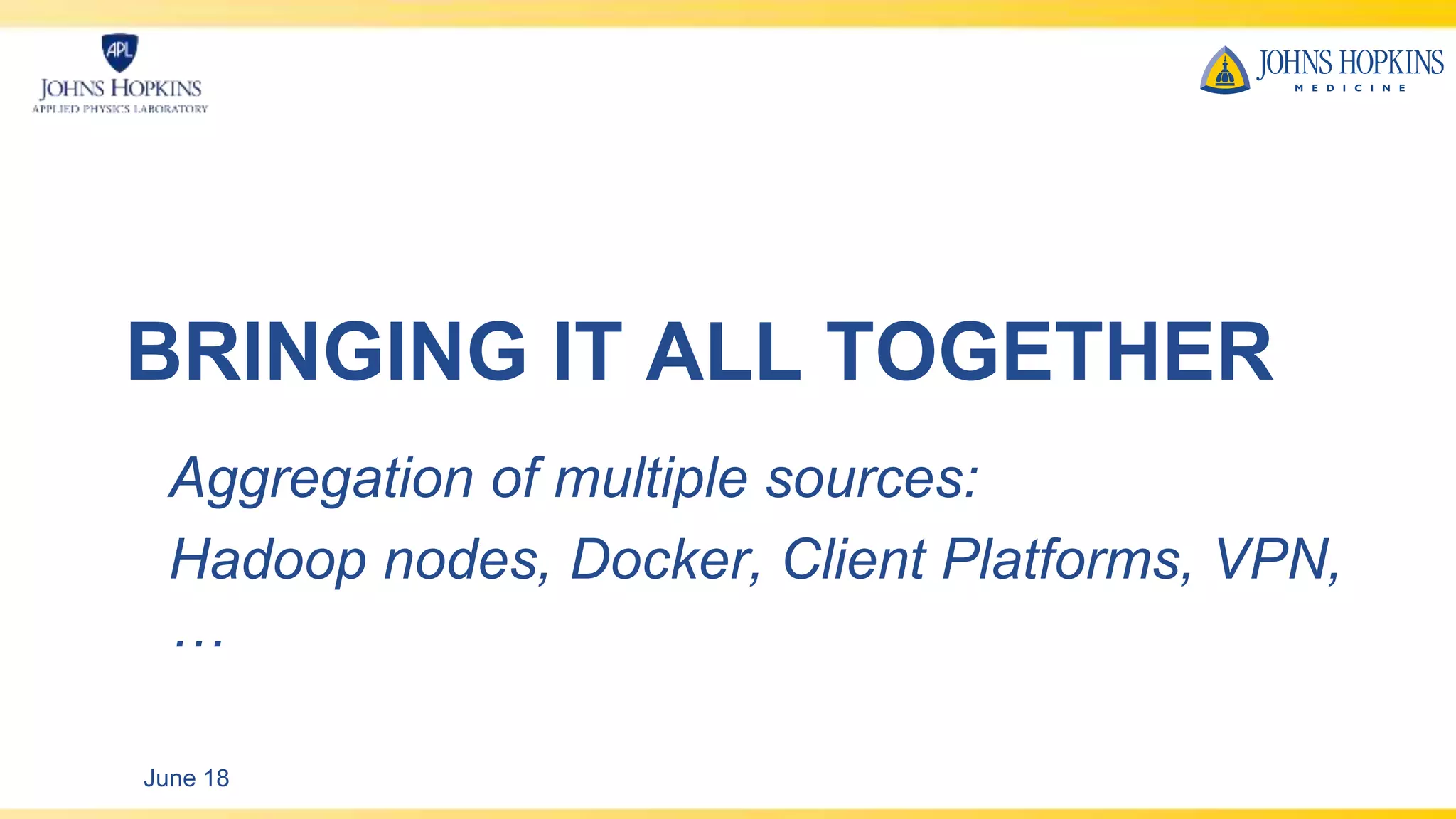 APL
JOHNS HOPKINS
APPLIED PHYSICS LABORATORY

JOHNS HOPKINS
MEDICINE

BRINGING IT ALL TOGETHER

Aggregation of multiple sources:

Hadoop nodes, Docker, Client Platforms, VPN, …

June 18